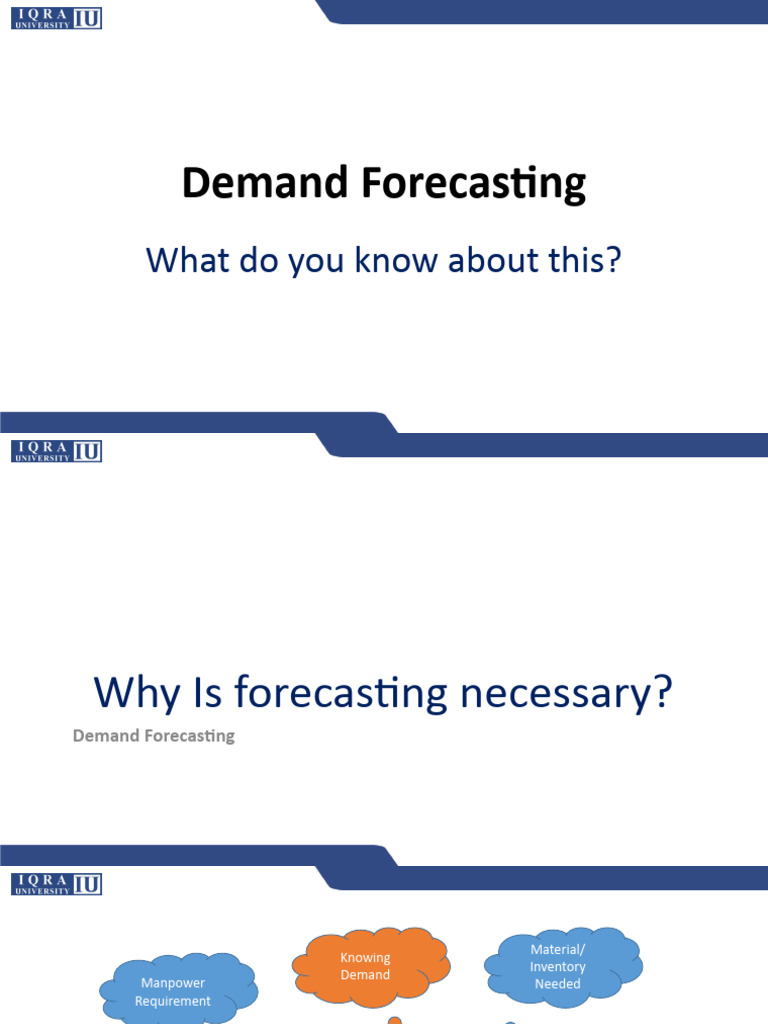 IQRA UNIVERSITY IU

Demand Forecasting

What do you know about this?

IQRA UNIVERSITY IU

Why Is forecasting necessary?

Demand Forecasting

IQRA UNIVERSITY IU

Manpower Requirement

Knowing Demand

Material/ Inventory Needed